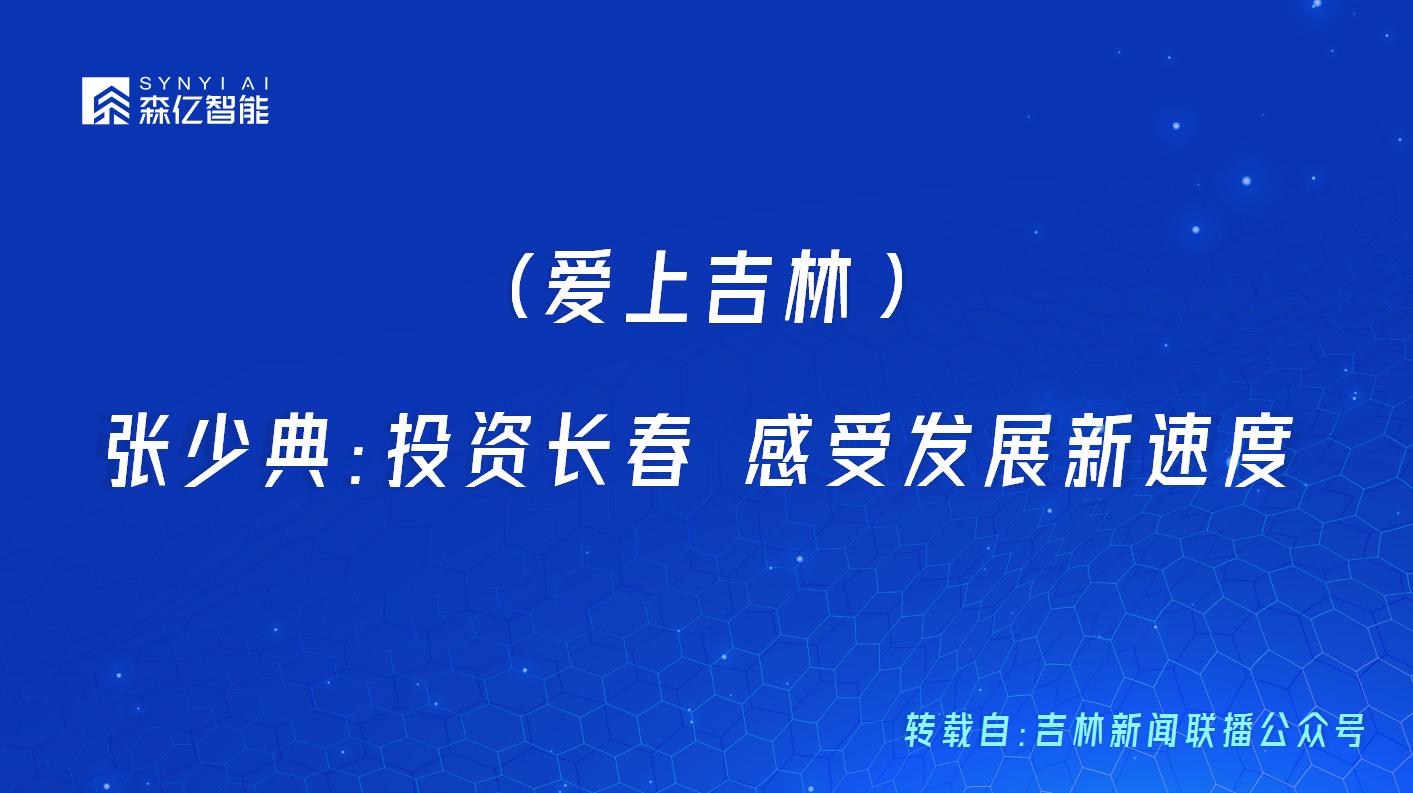 SYNYI AI
森亿智能

（爱上吉林）

张少典：投资长春 感受发展新速度

转载自：吉林新闻联播公众号